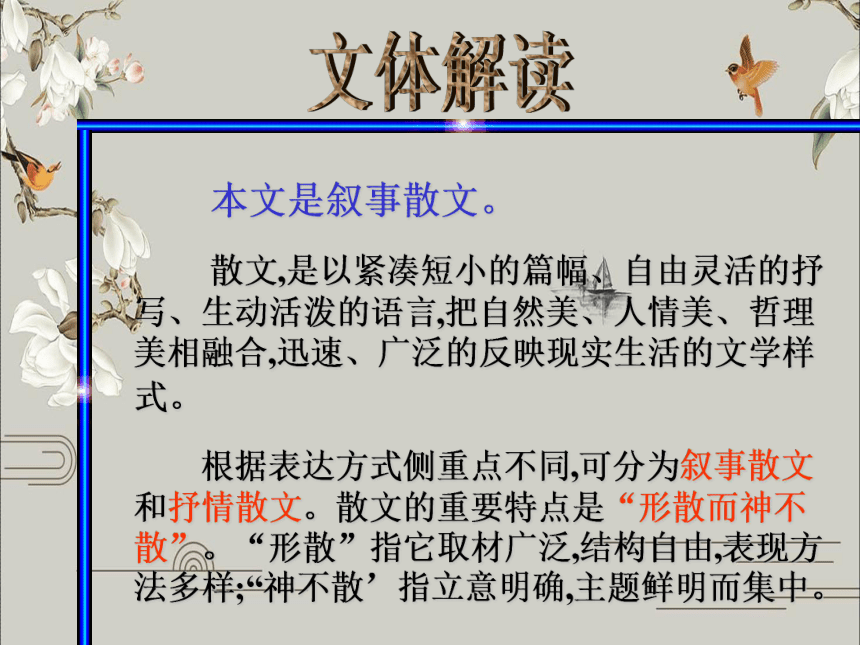 文体解读

本文是叙事散文。

散文,是以紧凑短小的篇幅、自由灵活的抒写、生动活泼的语言,把自然美、人情美、哲理美相融合,迅速、广泛的反映现实生活的文学样式。

根据表达方式侧重点不同,可分为叙事散文和抒情散文。散文的重要特点是“形散而神不散”。“形散”指它取材广泛,结构自由,表现方法多样;“神不散’指立意明确,主题鲜明而集中。